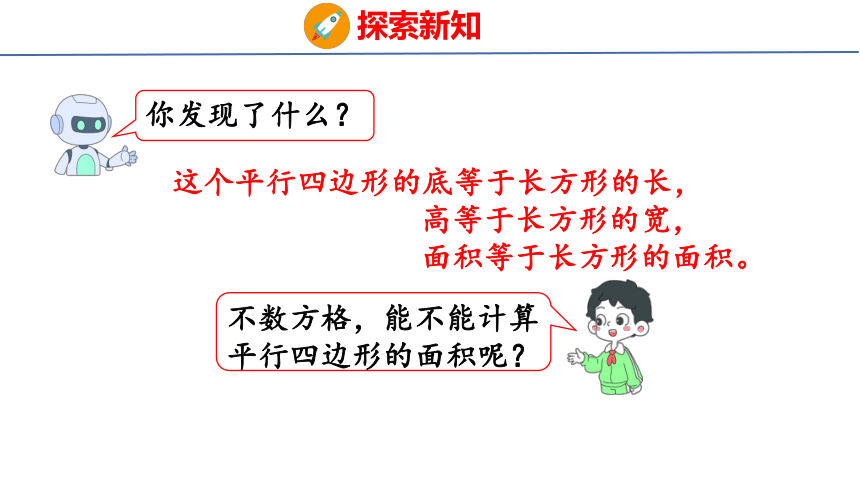 探索新知

你发现了什么？

这个平行四边形的底等于长方形的长，
高等于长方形的宽，
面积等于长方形的面积。

不数方格，能不能计算平行四边形的面积呢？